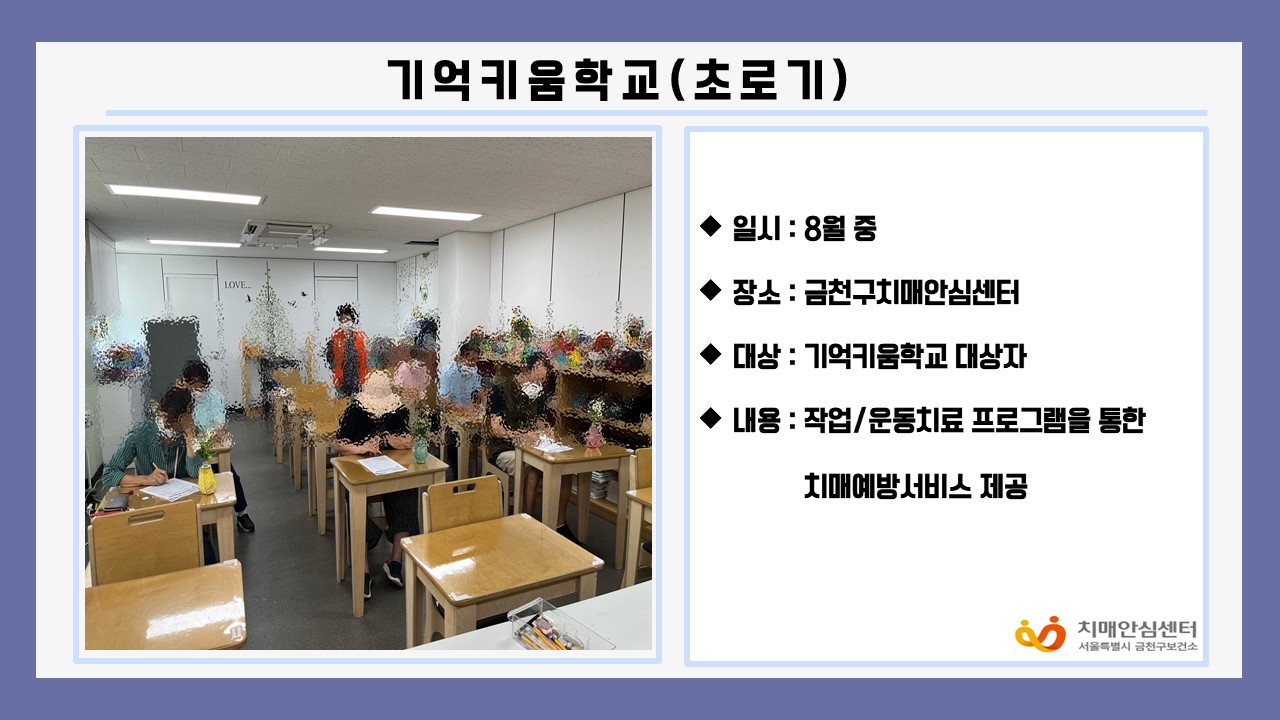 기억키움학교(초로기)

LOVE...

◆ 일시 : 8월 중

◆ 장소 : 금천구치매안심센터

◆ 대상 : 기억키움학교 대상자

◆ 내용 : 작업/운동치료 프로그램을 통한 치매예방서비스 제공

치매안심센터
서울특별시 금천구보건소